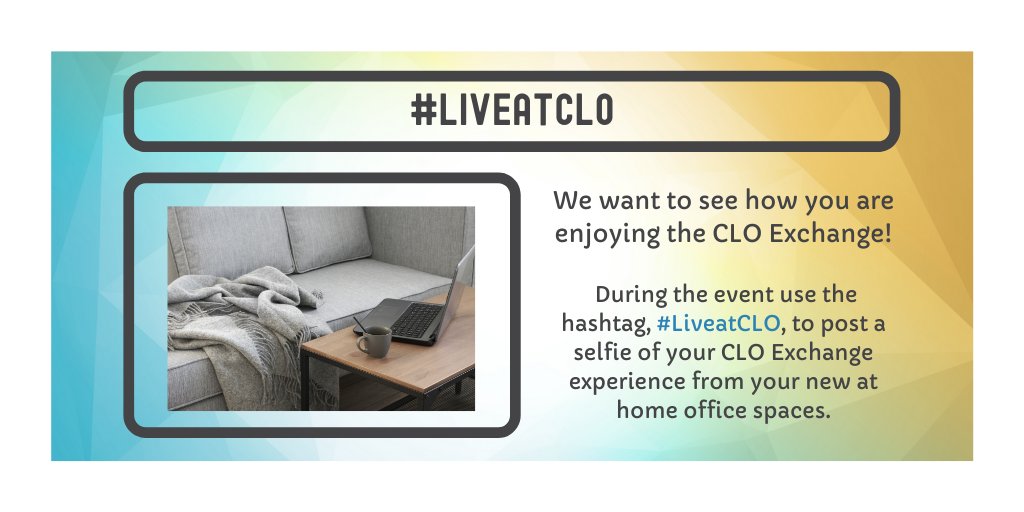 #LIVEATCLO

We want to see how you are enjoying the CLO Exchange!

During the event use the hashtag, #LiveatCLO, to post a selfie of your CLO Exchange experience from your new at home office spaces.